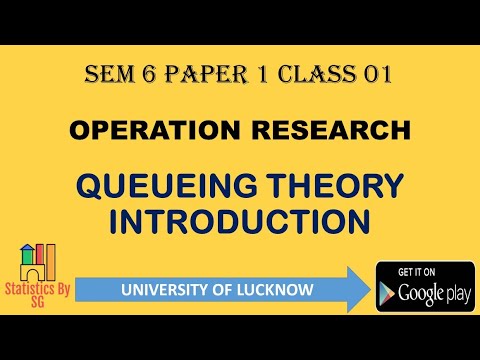 SEM 6 PAPER 1 CLASS 01

OPERATION RESEARCH

QUEUEING THEORY INTRODUCTION

Statistics By SG

UNIVERSITY OF LUCKNOW

GET IT ON Google play